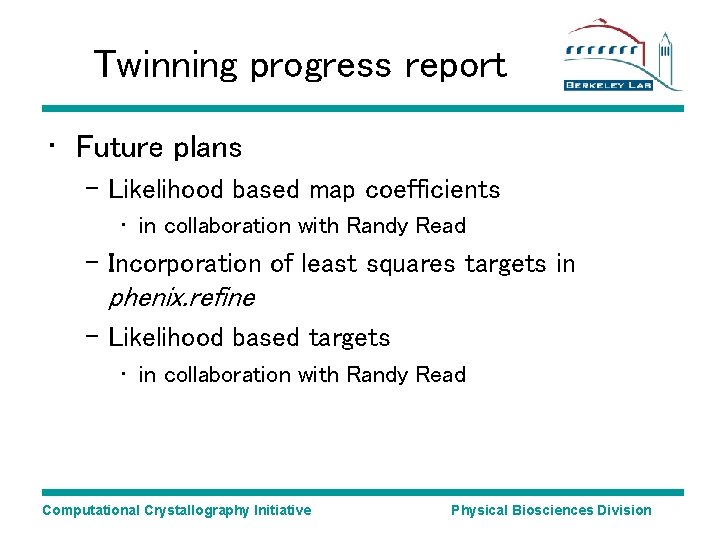 Twinning progress report

BERKELEY LAB

• Future plans
- Likelihood based map coefficients
• in collaboration with Randy Read
- Incorporation of least squares targets in phenix.refine
- Likelihood based targets
• in collaboration with Randy Read

Computational Crystallography Initiative

Physical Biosciences Division